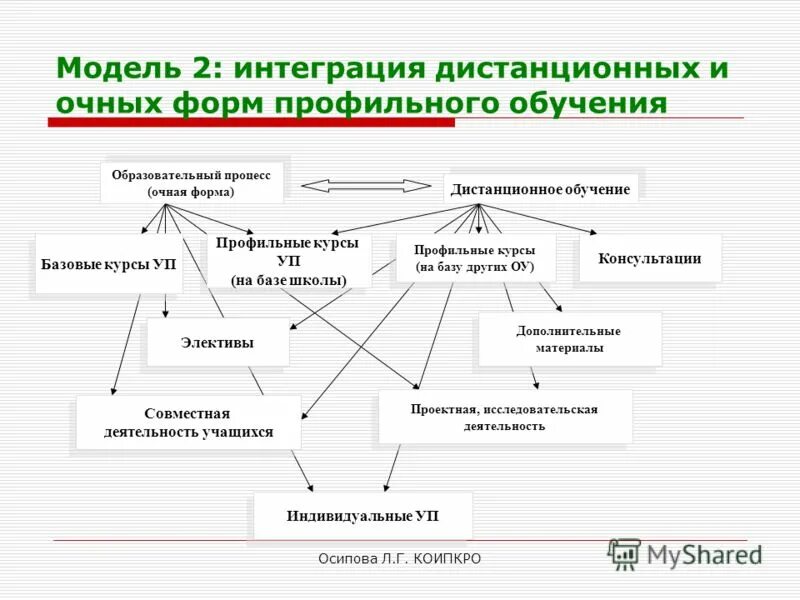 Модель 2: интеграция дистанционных и очных форм профильного обучения

Образовательный процесс (очная форма)

Дистанционное обучение

Базовые курсы УП

Профильные курсы УП (на базе школы)

Профильные курсы (на базу других ОУ)

Консультации

Элективы

Дополнительные материалы

Совместная деятельность учащихся

Проектная, исследовательская деятельность

Индивидуальные УП

Осипова Л.Г. КОИПКРО

MyShared